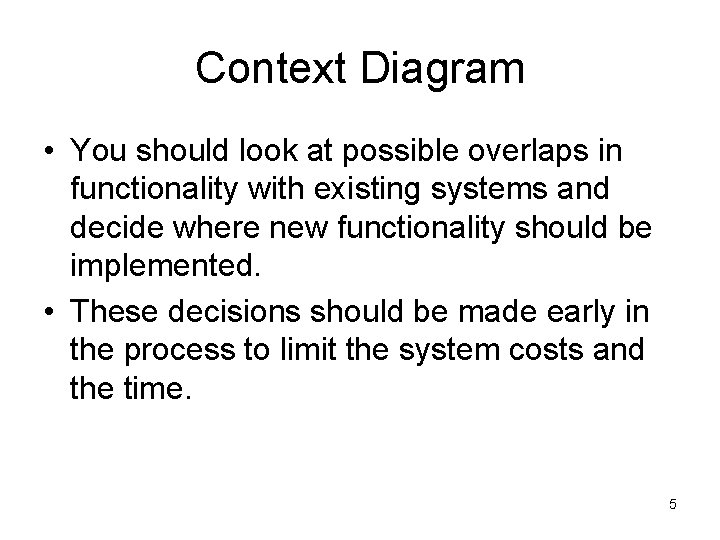 Context Diagram

• You should look at possible overlaps in functionality with existing systems and decide where new functionality should be implemented.

• These decisions should be made early in the process to limit the system costs and the time.

5